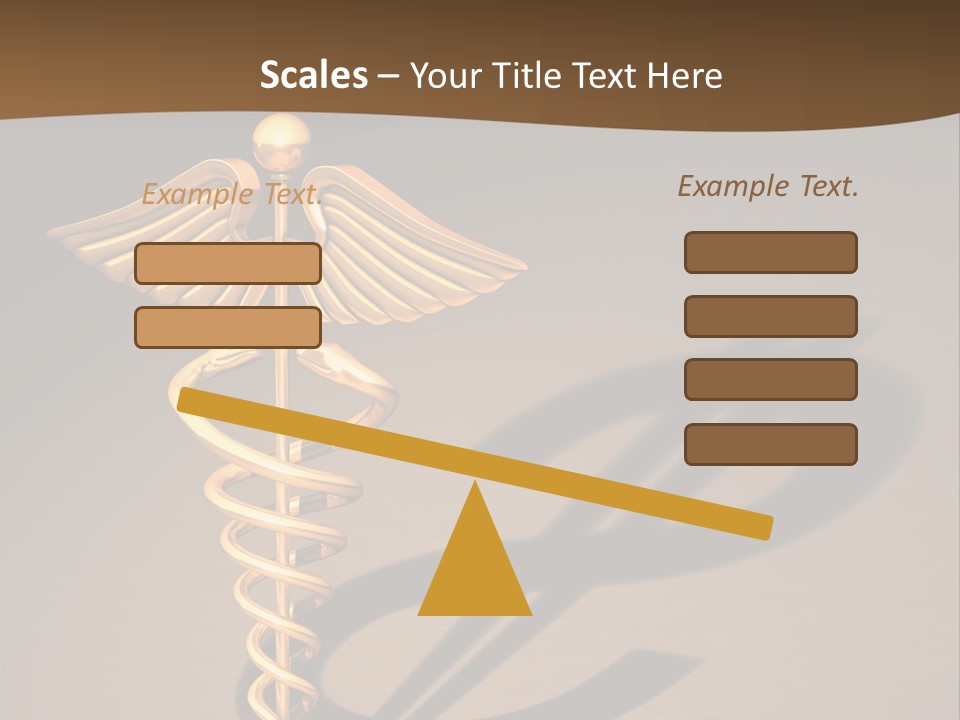 Scales – Your Title Text Here

Example Text.

Example Text.